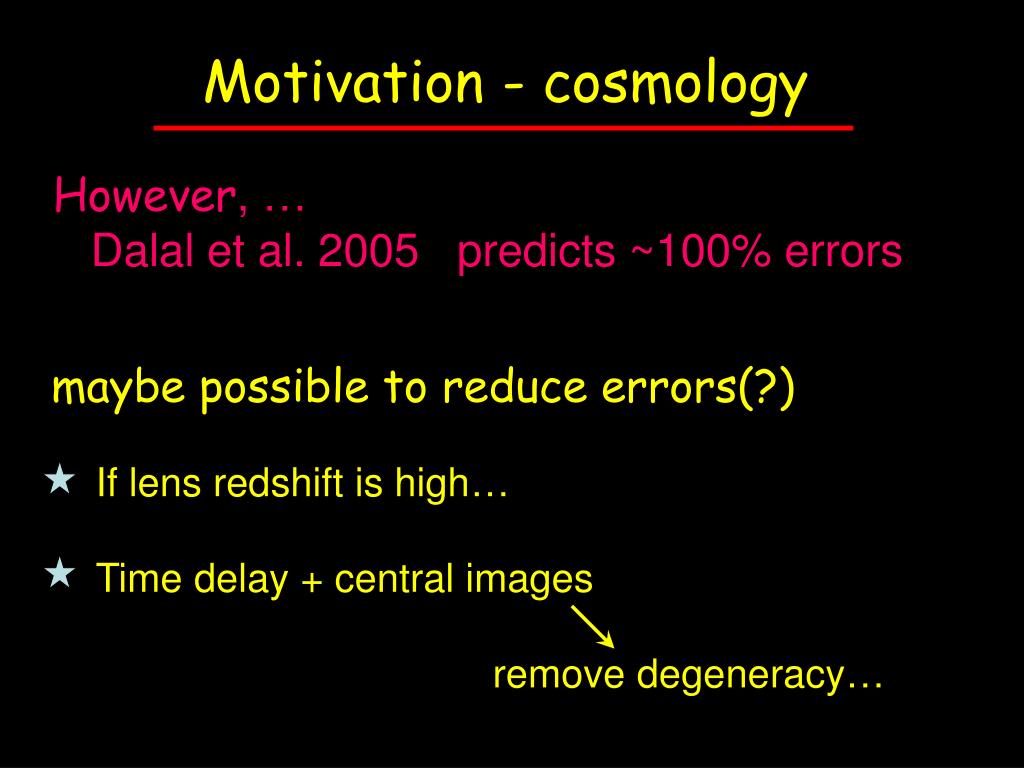 Motivation - cosmology

However, …
Dalal et al. 2005 predicts ~100% errors

maybe possible to reduce errors(?)

★ If lens redshift is high…

★ Time delay + central images

remove degeneracy…